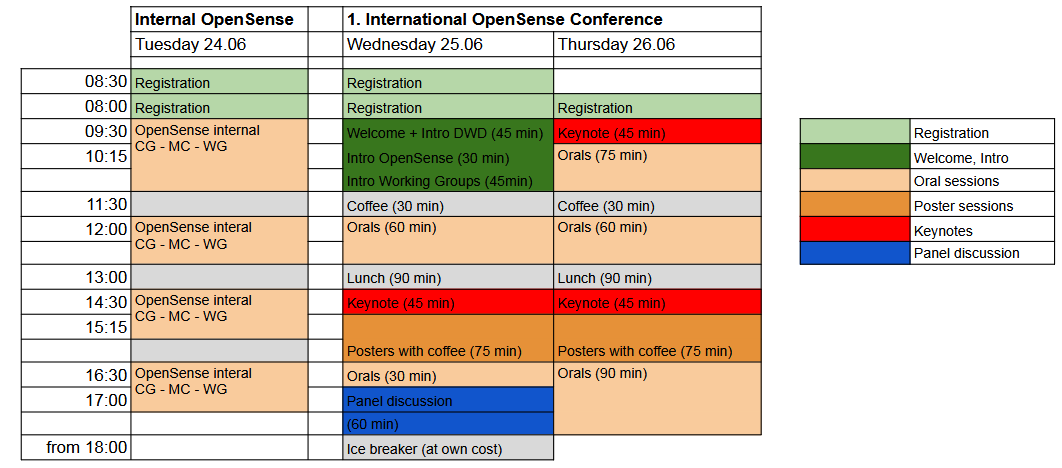 | | Internal OpenSense | | 1. International OpenSense Conference | |
|---|---|---|---|---|
| | Tuesday 24.06 | | Wednesday 25.06 | Thursday 26.06 |
| 08:30 | Registration | | Registration | |
| 08:00 | Registration | | Registration | Registration |
| 09:30 | OpenSense internal CG - MC - WG | | Welcome + Intro DWD (45 min) | Keynote (45 min) |
| 10:15 | | | Intro OpenSense (30 min) | Orals (75 min) |
| | | | Intro Working Groups (45min) | |
| 11:30 | | | Coffee (30 min) | Coffee (30 min) |
| 12:00 | OpenSense interal CG - MC - WG | | Orals (60 min) | Orals (60 min) |
| 13:00 | | | Lunch (90 min) | Lunch (90 min) |
| 14:30 | OpenSense interal CG - MC - WG | | Keynote (45 min) | Keynote (45 min) |
| 15:15 | | | | |
| | | | Posters with coffee (75 min) | Posters with coffee (75 min) |
| 16:30 | OpenSense interal CG - MC - WG | | Orals (30 min) | Orals (90 min) |
| 17:00 | | | Panel discussion | |
| | | | (60 min) | |
| from 18:00 | | | Ice breaker (at own cost) | |

| | |
|---|---|
| | Registration |
| | Welcome, Intro |
| | Oral sessions |
| | Poster sessions |
| | Keynotes |
| | Panel discussion |